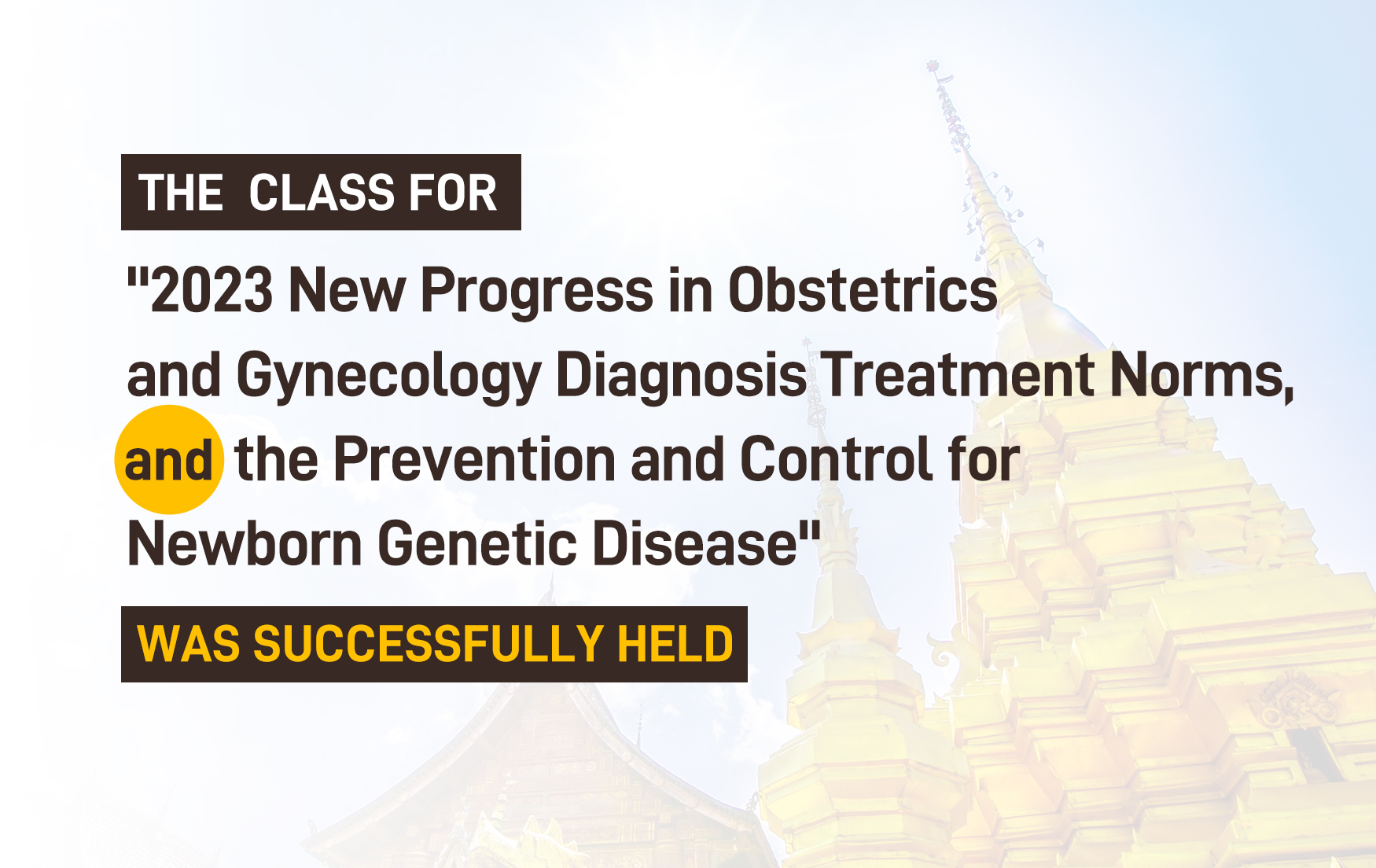 THE CLASS FOR

"2023 New Progress in Obstetrics and Gynecology Diagnosis Treatment Norms, and the Prevention and Control for Newborn Genetic Disease"

WAS SUCCESSFULLY HELD